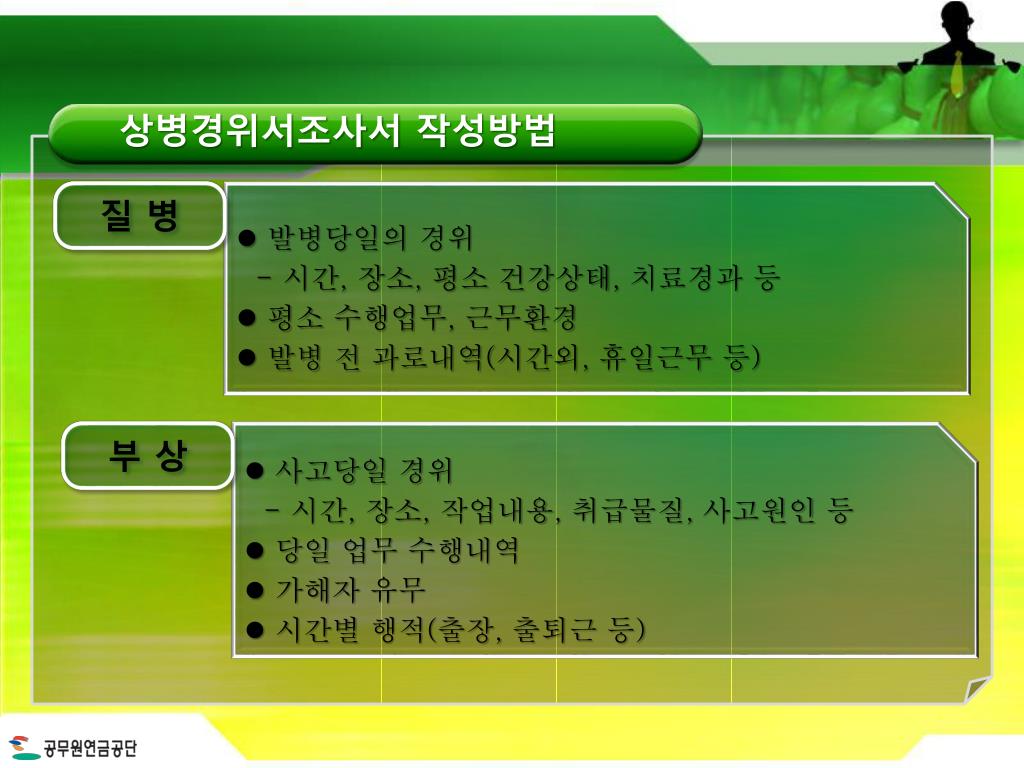 상병경위서조사서 작성방법

질 병

● 발병당일의 경위
- 시간, 장소, 평소 건강상태, 치료경과 등
● 평소 수행업무, 근무환경
● 발병 전 과로내역(시간외, 휴일근무 등)

부 상

● 사고당일 경위
- 시간, 장소, 작업내용, 취급물질, 사고원인 등
● 당일 업무 수행내역
● 가해자 유무
● 시간별 행적(출장, 출퇴근 등)

공무원연금공단